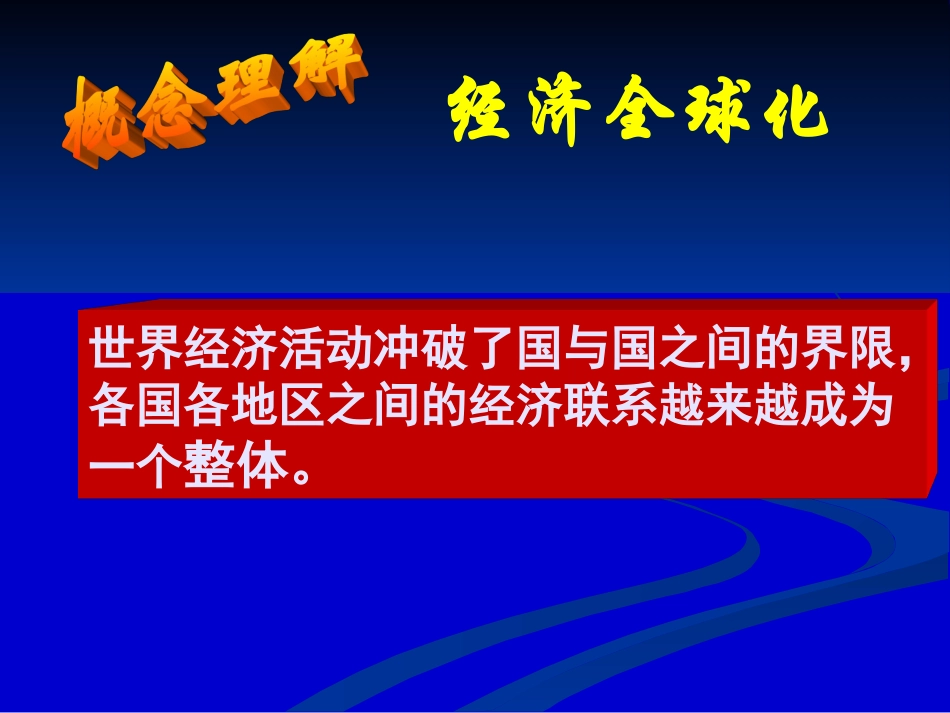 概念理解

经济全球化

世界经济活动冲破了国与国之间的界限，各国各地区之间的经济联系越来越成为一个整体。